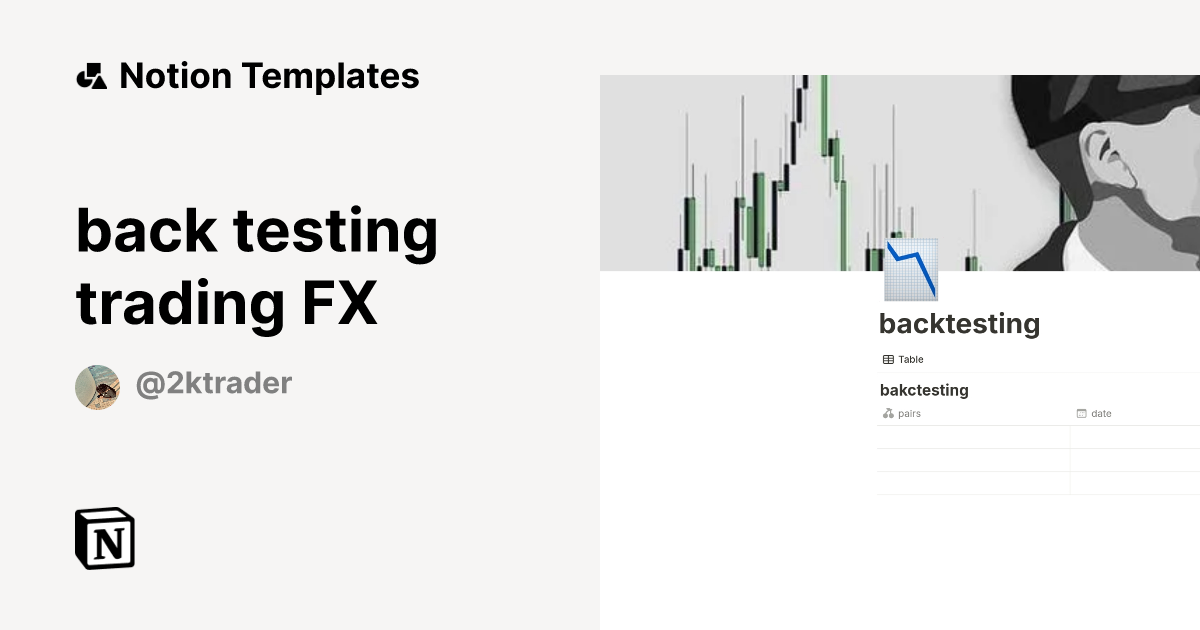 Notion Templates

back testing trading FX

@2ktrader

N

backtesting

Table

bakctesting

| pairs | date |
|---|---|
| | |
| | |
| | |